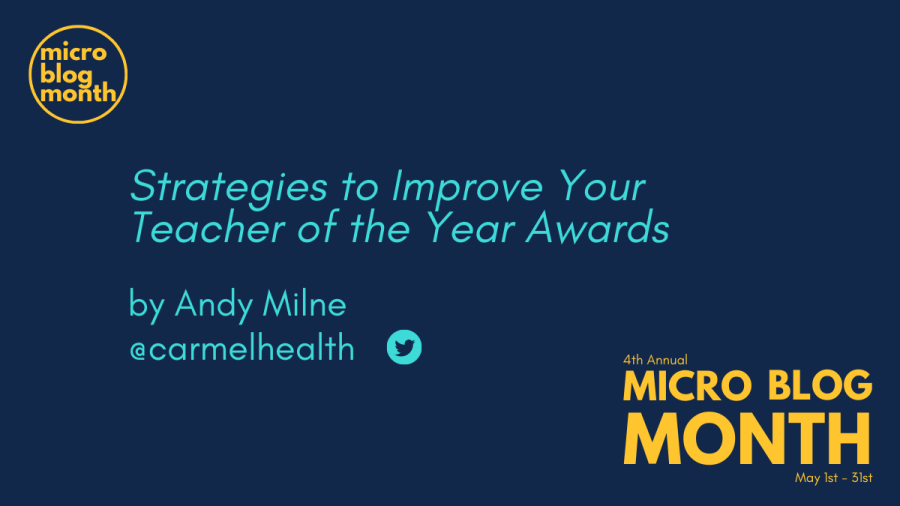 micro blog month

Strategies to Improve Your Teacher of the Year Awards

by Andy Milne
@carmelhealth

4th Annual
MICRO BLOG
MONTH
May 1st - 31st